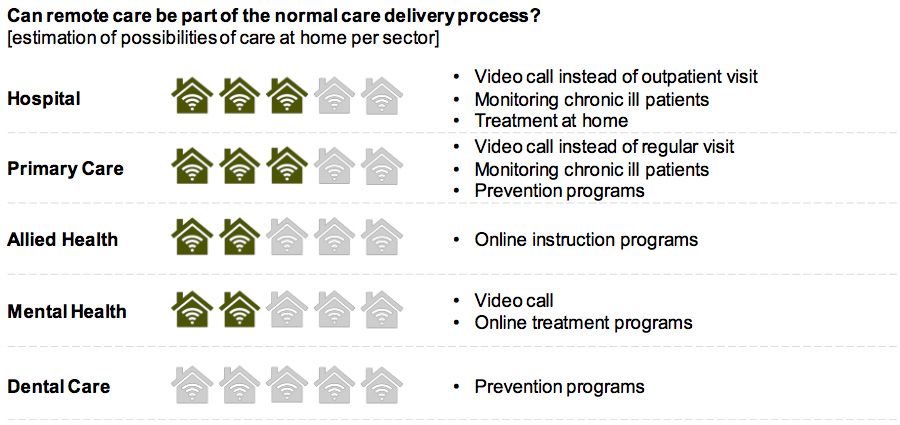 Can remote care be part of the normal care delivery process?
[estimation of possibilities of care at home per sector]

Hospital
• Video call instead of outpatient visit
• Monitoring chronic ill patients
• Treatment at home

Primary Care
• Video call instead of regular visit
• Monitoring chronic ill patients
• Prevention programs

Allied Health
• Online instruction programs

Mental Health
• Video call
• Online treatment programs

Dental Care
• Prevention programs